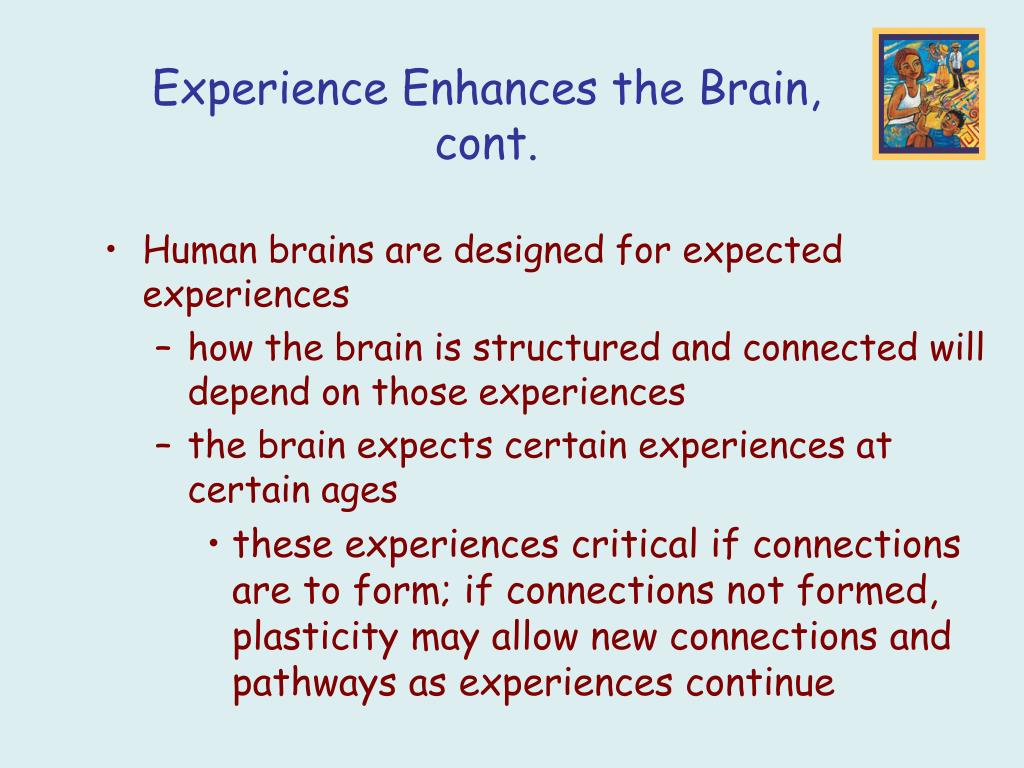 Experience Enhances the Brain, cont.

• Human brains are designed for expected experiences
– how the brain is structured and connected will depend on those experiences
– the brain expects certain experiences at certain ages
• these experiences critical if connections are to form; if connections not formed, plasticity may allow new connections and pathways as experiences continue